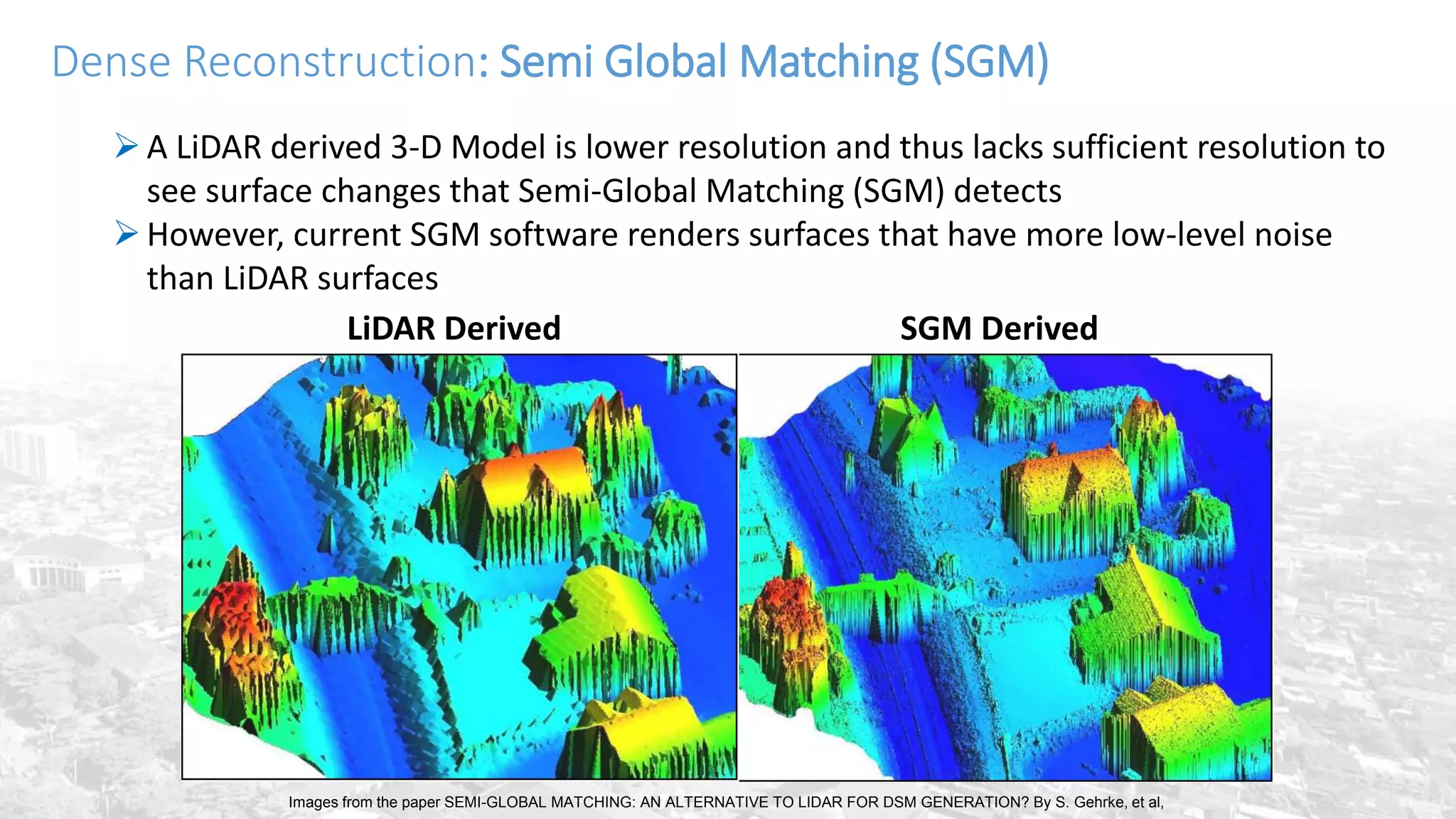 Dense Reconstruction: Semi Global Matching (SGM)

➢ A LiDAR derived 3-D Model is lower resolution and thus lacks sufficient resolution to see surface changes that Semi-Global Matching (SGM) detects

➢ However, current SGM software renders surfaces that have more low-level noise than LiDAR surfaces

LiDAR Derived

SGM Derived

Images from the paper SEMI-GLOBAL MATCHING: AN ALTERNATIVE TO LIDAR FOR DSM GENERATION? By S. Gehrke, et al,